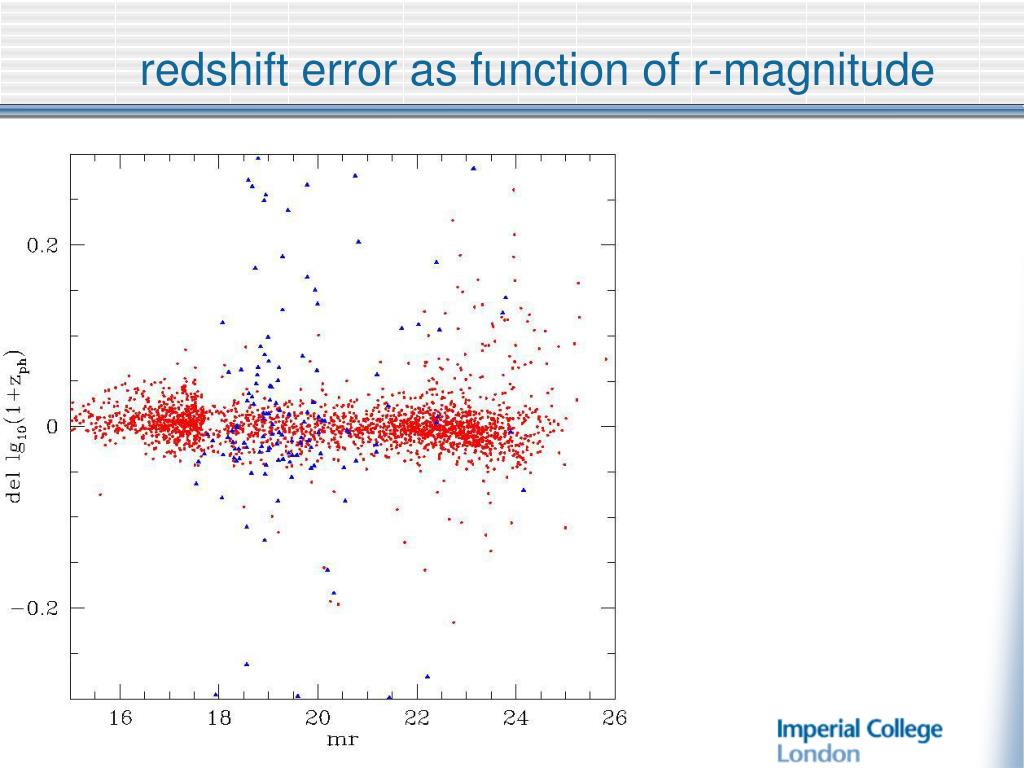 redshift error as function of r-magnitude

0.2
0
−0.2

del $\lg_{10}(1+z_{ph})$

16
18
20
22
24
26
mr

Imperial College
London